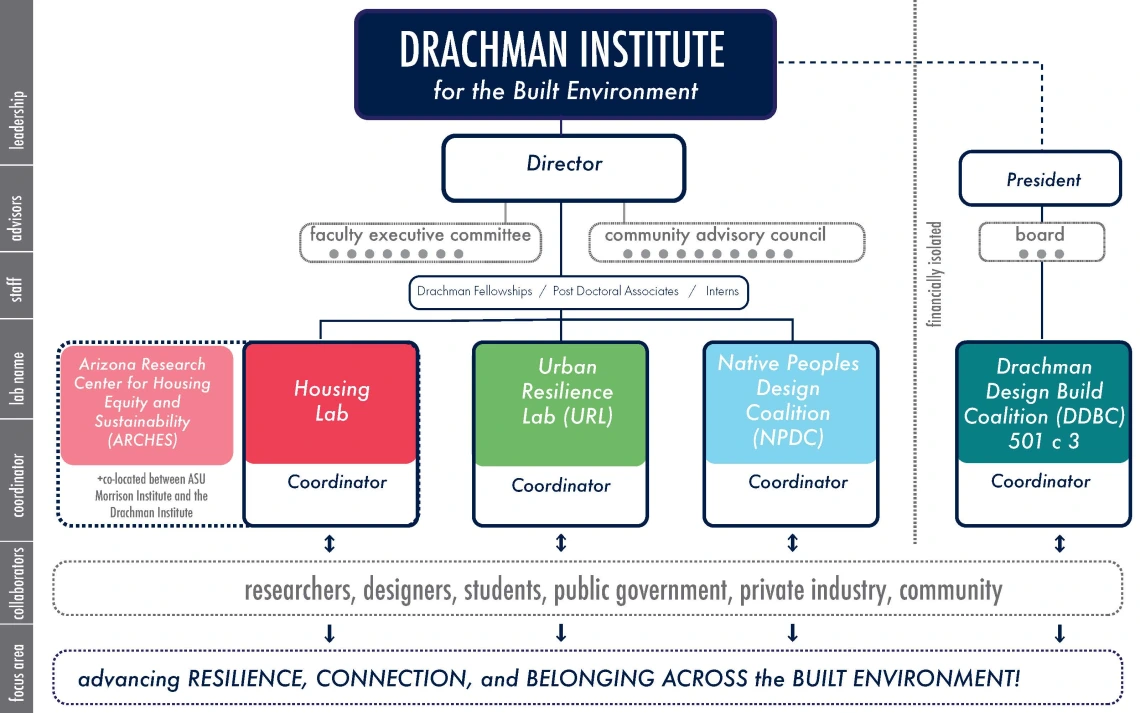 leadership

advisors

staff

lab name

coordinator

collaborators

focus area

DRACHMAN INSTITUTE
for the Built Environment

Director

faculty executive committee

community advisory council

Drachman Fellowships / Post Doctoral Associates / Interns

Arizona Research Center for Housing Equity and Sustainability (ARCHES)

+co-located between ASU Morrison Institute and the Drachman Institute

Housing Lab

Coordinator

Urban Resilience Lab (URL)

Coordinator

Native Peoples Design Coalition (NPDC)

Coordinator

financially isolated

President

board

Drachman Design Build Coalition (DDBC) 501 c 3

Coordinator

researchers, designers, students, public government, private industry, community

advancing RESILIENCE, CONNECTION, and BELONGING ACROSS the BUILT ENVIRONMENT!